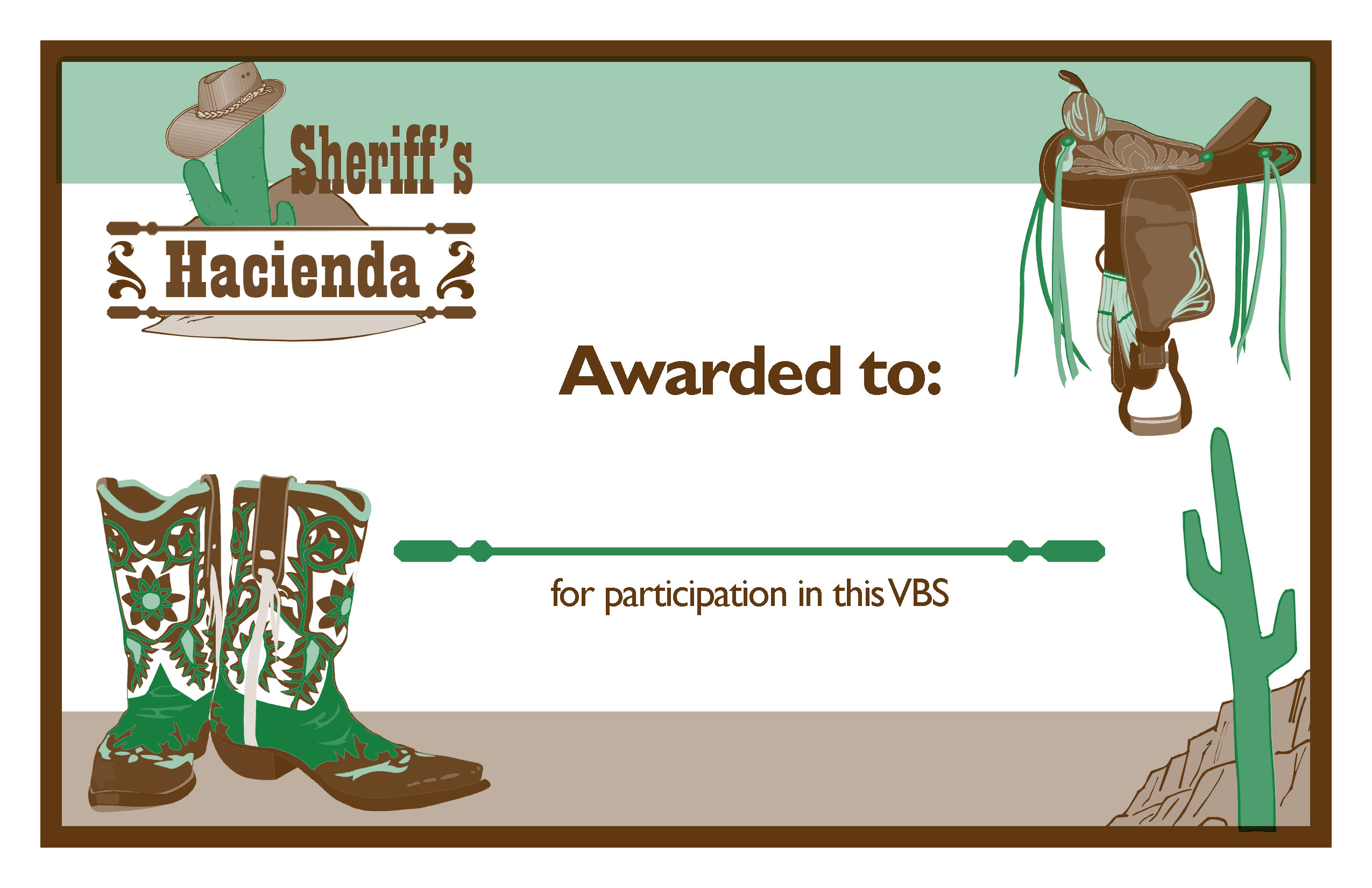 Sheriff's
Hacienda

Awarded to:

for participation in this VBS